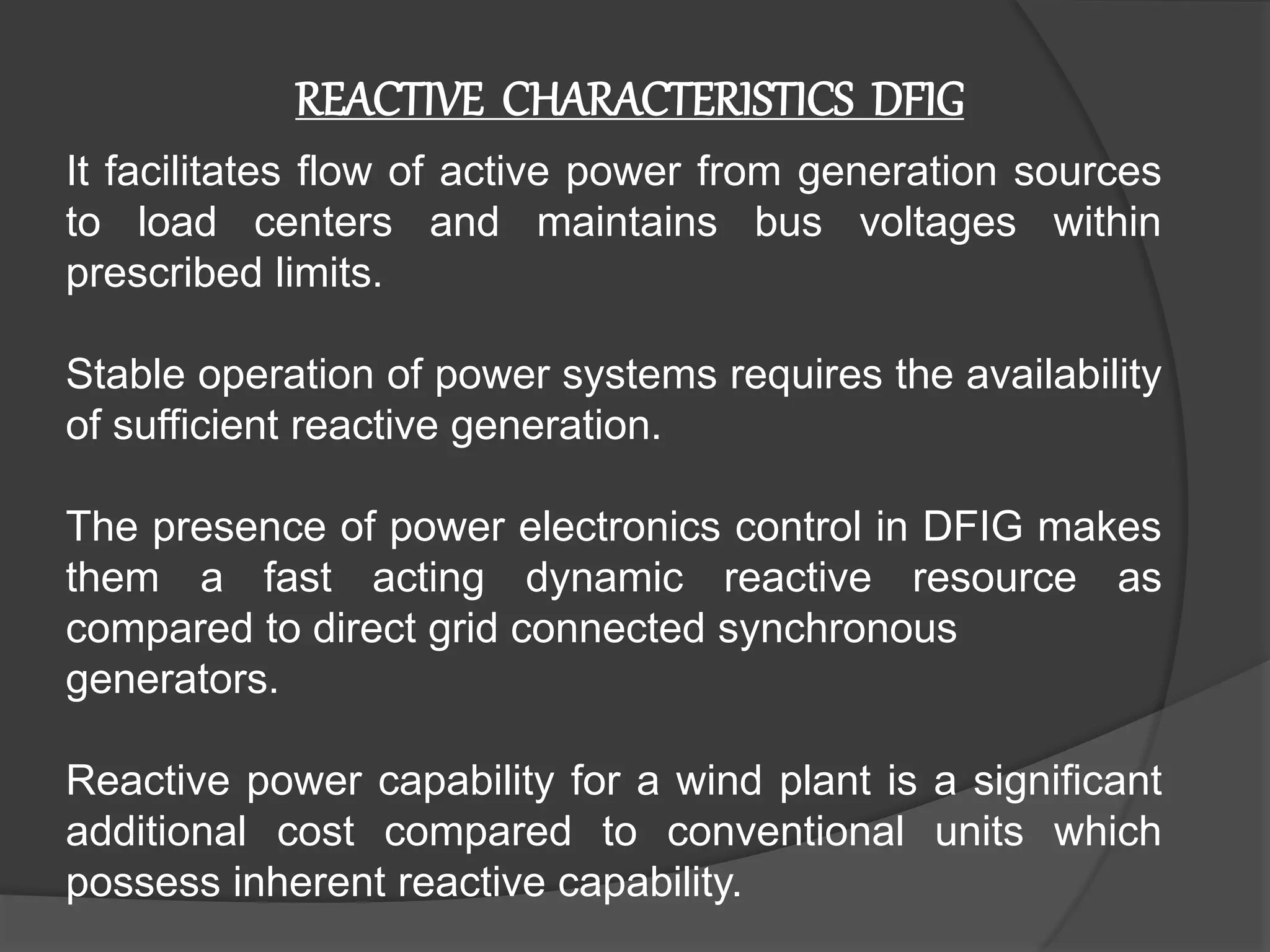 REACTIVE CHARACTERISTICS DFIG

It facilitates flow of active power from generation sources to load centers and maintains bus voltages within prescribed limits.

Stable operation of power systems requires the availability of sufficient reactive generation.

The presence of power electronics control in DFIG makes them a fast acting dynamic reactive resource as compared to direct grid connected synchronous generators.

Reactive power capability for a wind plant is a significant additional cost compared to conventional units which possess inherent reactive capability.